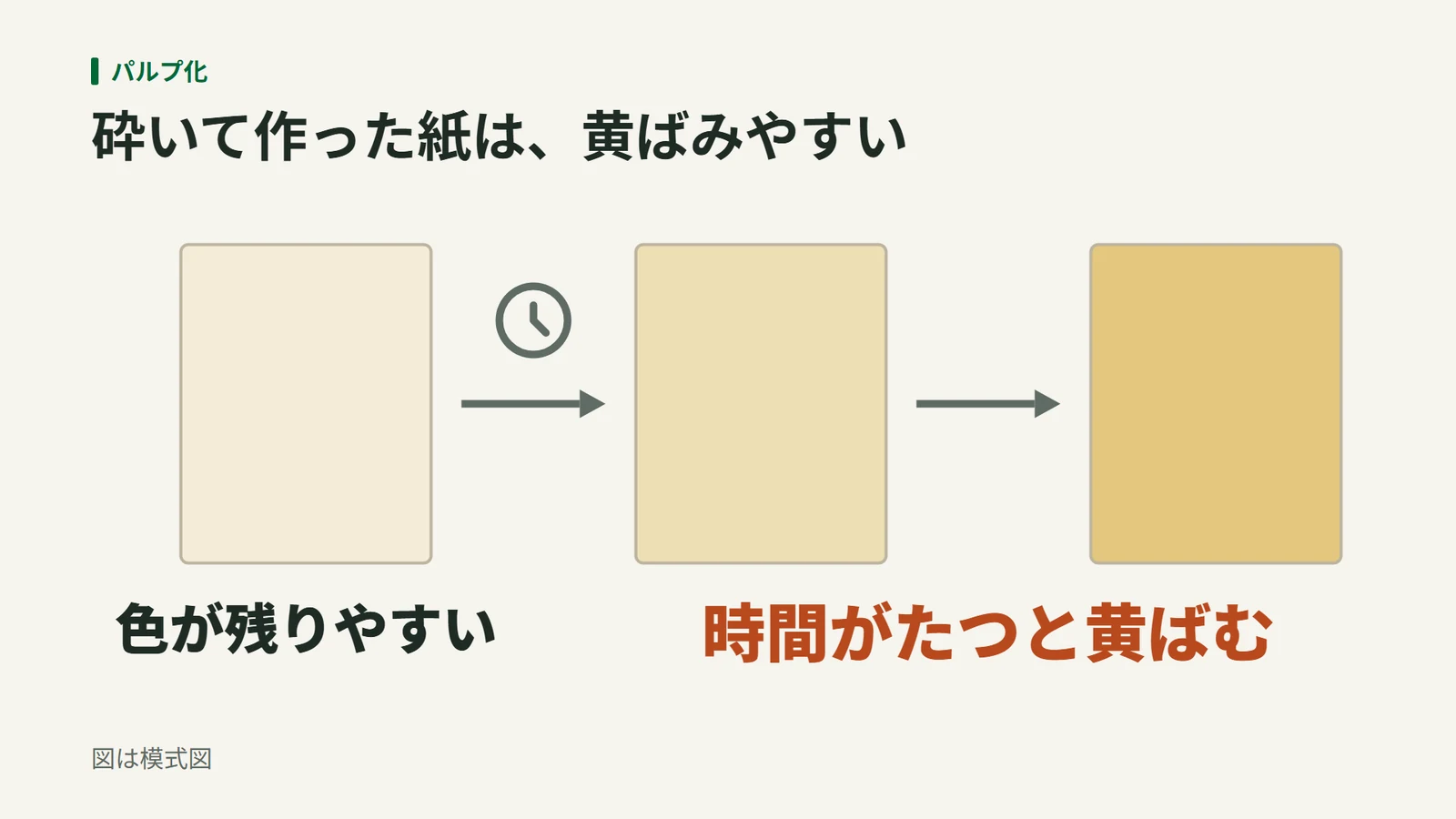 パルプ化

砕いて作った紙は、黄ばみやすい

色が残りやすい

時間がたつと黄ばむ

図は模式図